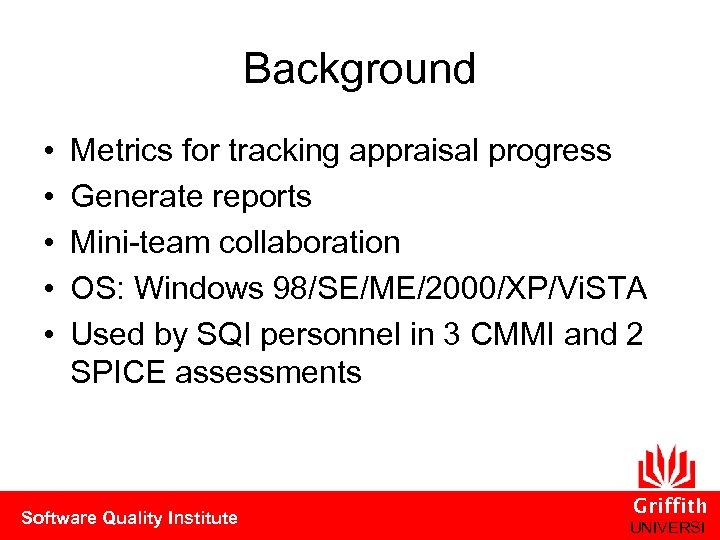 Background

• Metrics for tracking appraisal progress
• Generate reports
• Mini-team collaboration
• OS: Windows 98/SE/ME/2000/XP/ViSTA
• Used by SQI personnel in 3 CMMI and 2 SPICE assessments

Software Quality Institute

Griffith
UNIVERSI